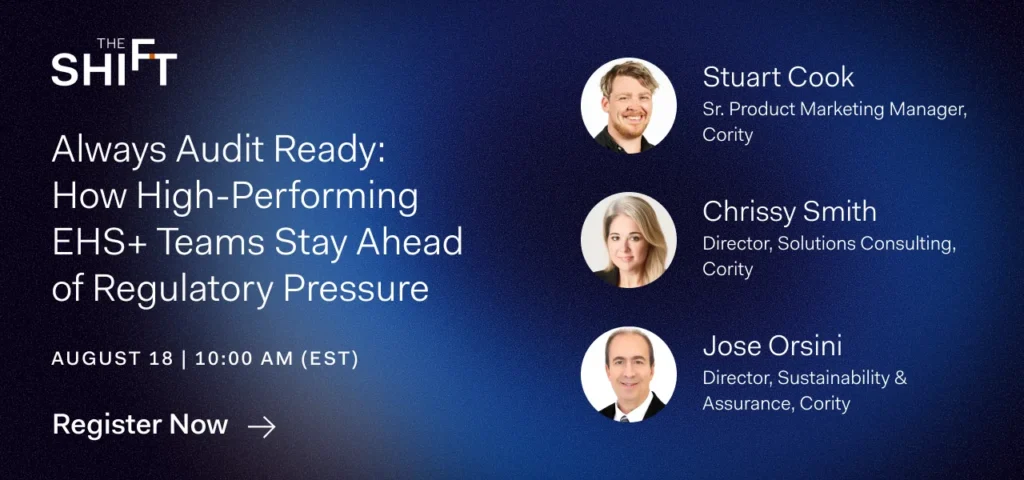 THE SHIFT

Always Audit Ready: How High-Performing EHS+ Teams Stay Ahead of Regulatory Pressure

AUGUST 18 | 10:00 AM (EST)

Register Now →

Stuart Cook
Sr. Product Marketing Manager, Cority

Chrissy Smith
Director, Solutions Consulting, Cority

Jose Orsini
Director, Sustainability & Assurance, Cority